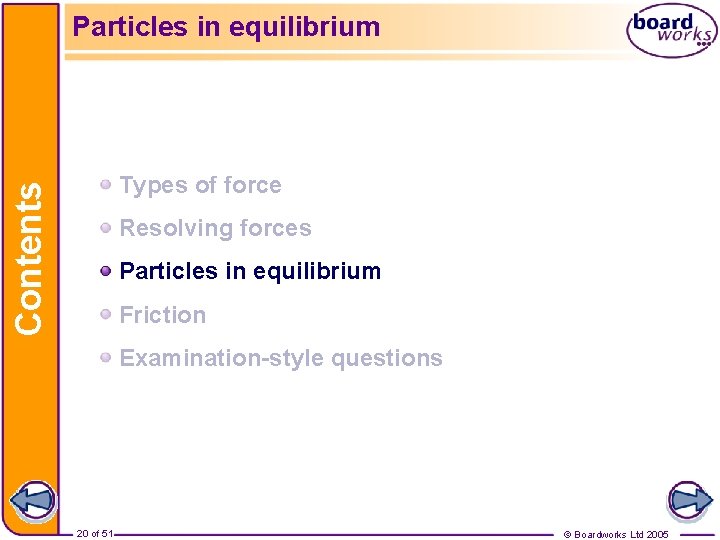 Particles in equilibrium

board works

Contents

Types of force

Resolving forces

Particles in equilibrium

Friction

Examination-style questions

20 of 51

© Boardworks Ltd 2005